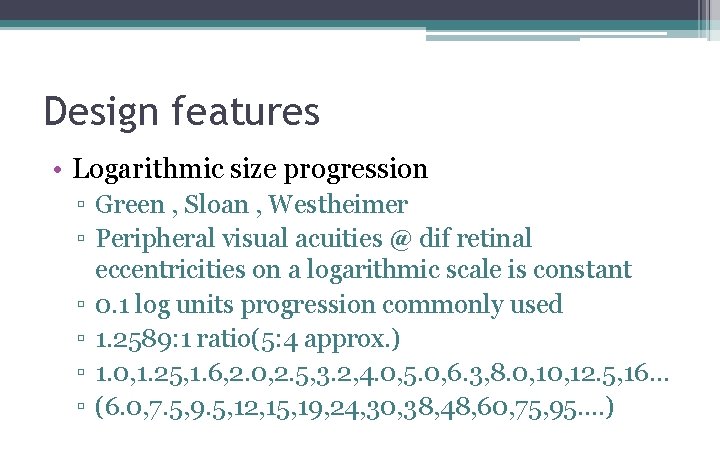 Design features

• Logarithmic size progression
▫ Green , Sloan , Westheimer
▫ Peripheral visual acuities @ dif retinal eccentricities on a logarithmic scale is constant
▫ 0.1 log units progression commonly used
▫ 1.2589:1 ratio(5:4 approx.)
▫ 1.0,1.25,1.6,2.0,2.5,3.2,4.0,5.0,6.3,8.0,10,12.5,16…
▫ (6.0,7.5,9.5,12,15,19,24,30,38,48,60,75,95….)